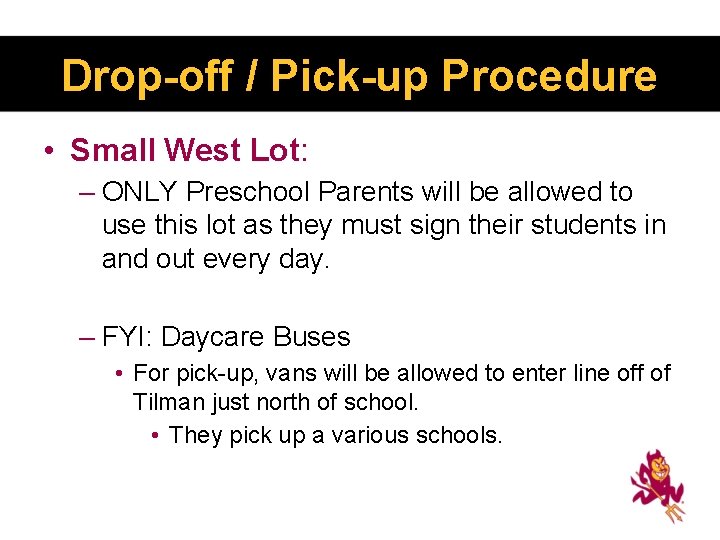 Drop-off / Pick-up Procedure

• Small West Lot:

– ONLY Preschool Parents will be allowed to use this lot as they must sign their students in and out every day.

– FYI: Daycare Buses

• For pick-up, vans will be allowed to enter line off of Tilman just north of school.

• They pick up a various schools.